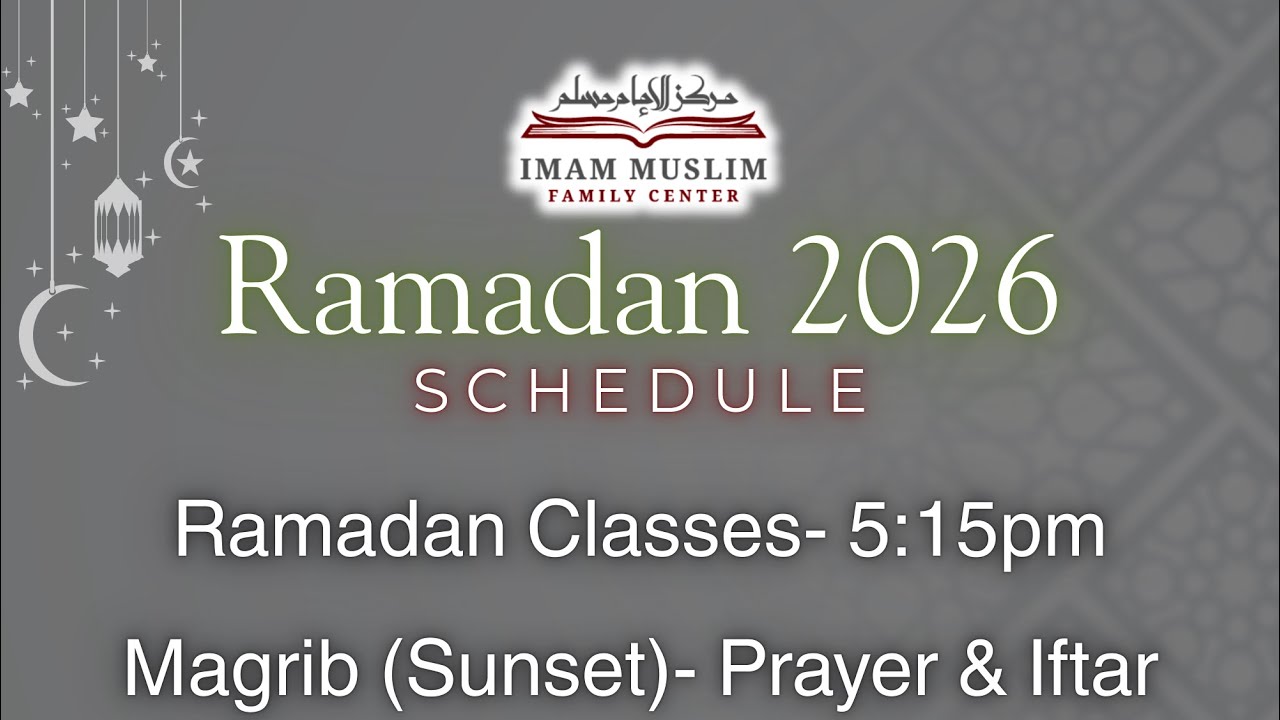 مركز الإمام مسلم

IMAM MUSLIM
FAMILY CENTER

Ramadan 2026
SCHEDULE

Ramadan Classes- 5:15pm

Magrib (Sunset)- Prayer & Iftar